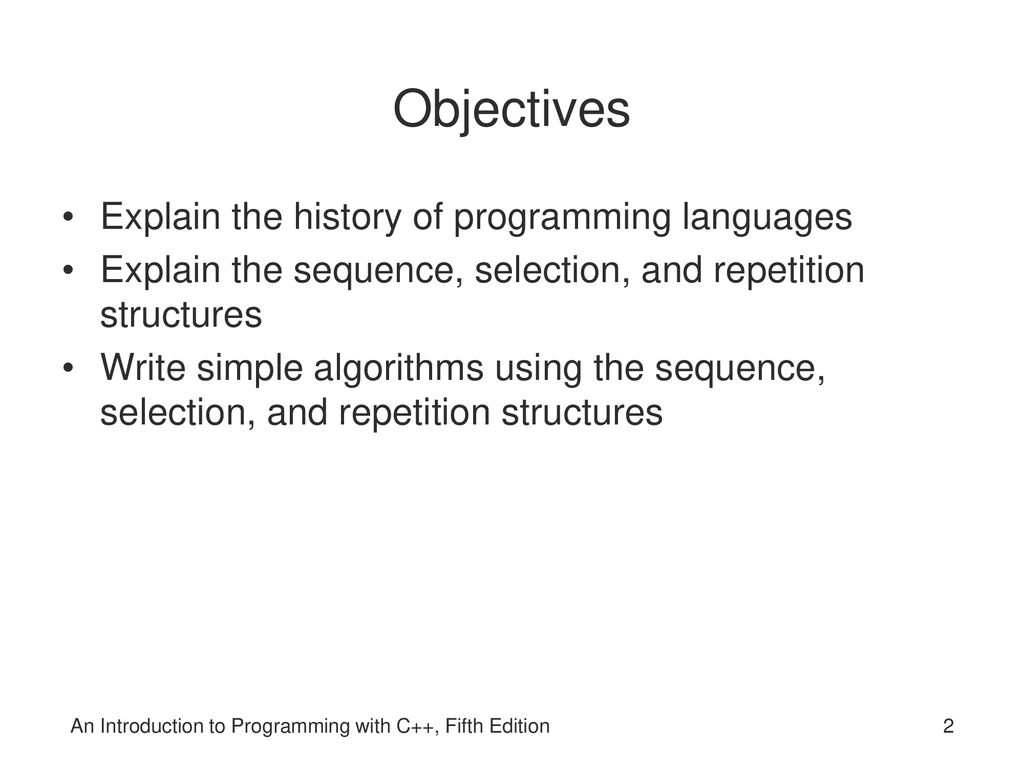 Objectives

• Explain the history of programming languages
• Explain the sequence, selection, and repetition structures
• Write simple algorithms using the sequence, selection, and repetition structures

An Introduction to Programming with C++, Fifth Edition

2